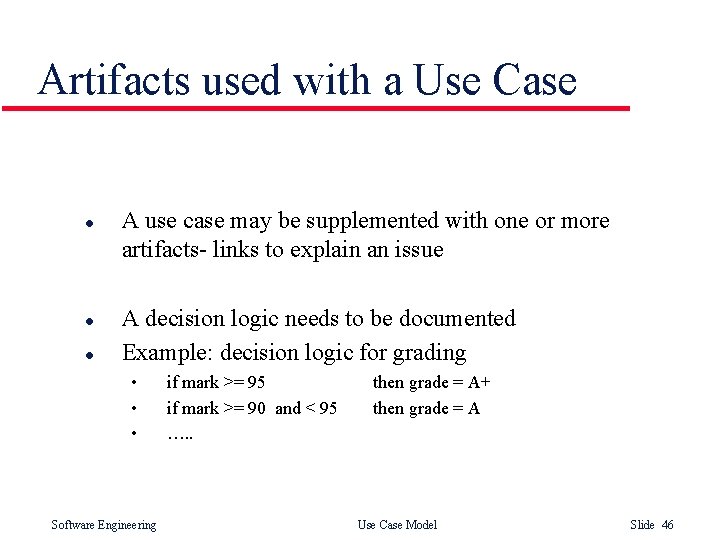 Artifacts used with a Use Case

- A use case may be supplemented with one or more artifacts- links to explain an issue

- A decision logic needs to be documented
- Example: decision logic for grading
  - if mark >= 95 then grade = A+
  - if mark >= 90 and < 95 then grade = A
  - …..

Software Engineering Use Case Model Slide 46